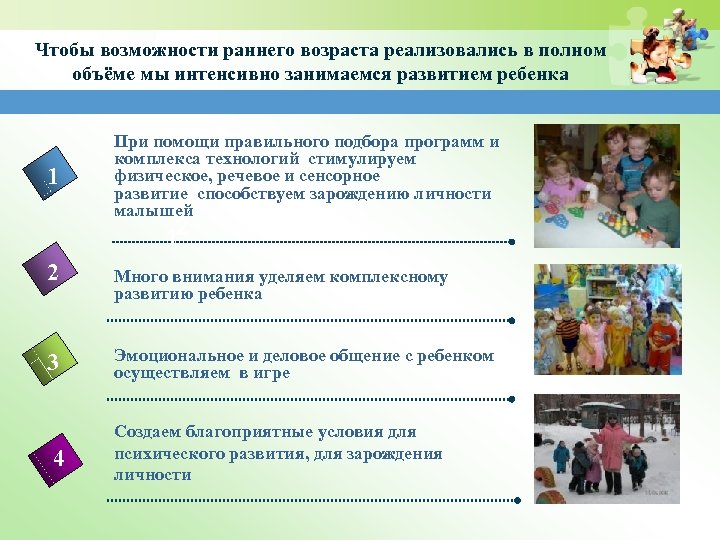 Чтобы возможности раннего возраста реализовались в полном объёме мы интенсивно занимаемся развитием ребенка

1

При помощи правильного подбора программ и комплекса технологий стимулируем физическое, речевое и сенсорное развитие способствуем зарождению личности малышей

2

Много внимания уделяем комплексному развитию ребенка

3

Эмоциональное и деловое общение с ребенком осуществляем в игре

4

Создаем благоприятные условия для психического развития, для зарождения личности